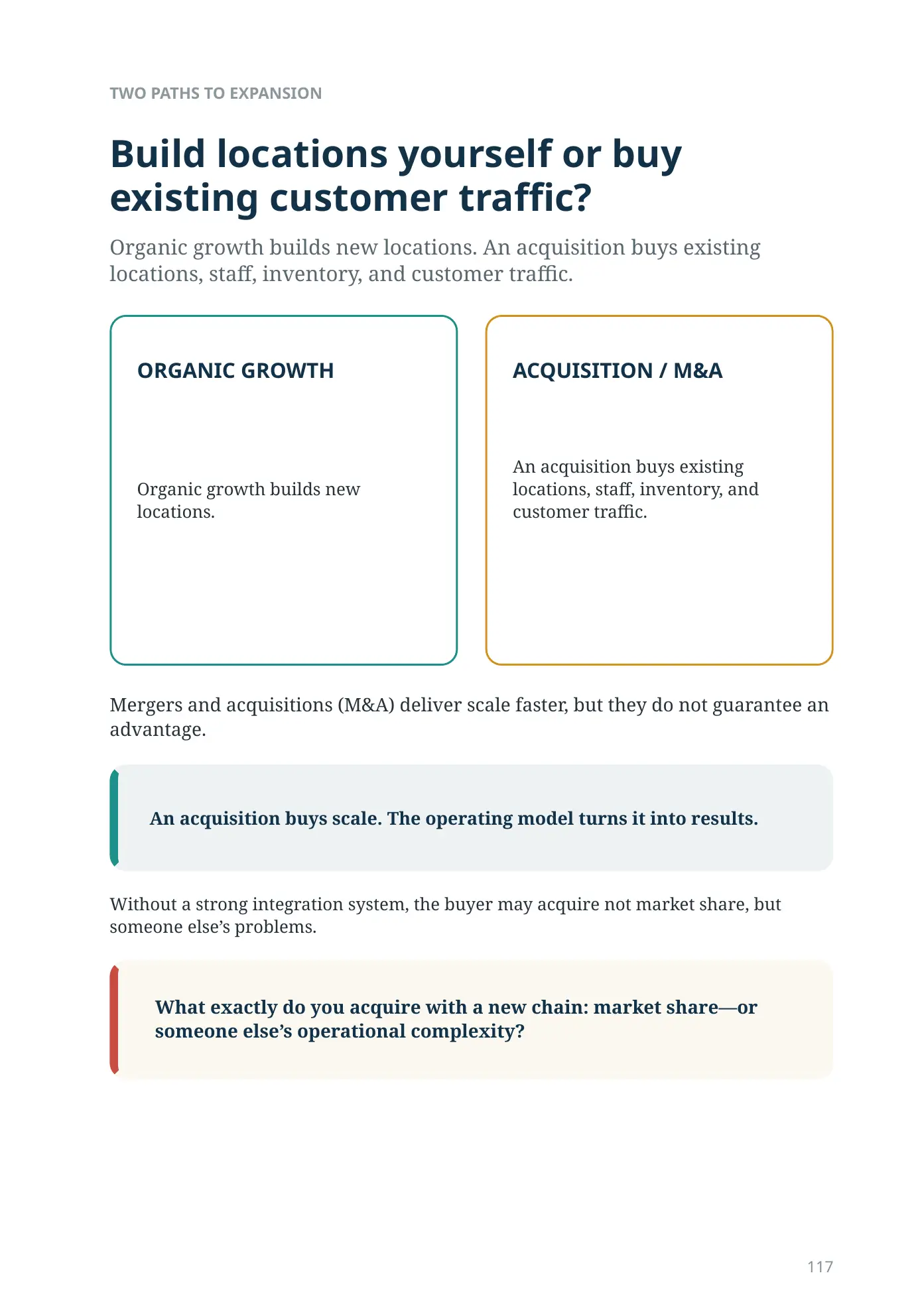 TWO PATHS TO EXPANSION

Build locations yourself or buy existing customer traffic?

Organic growth builds new locations. An acquisition buys existing locations, staff, inventory, and customer traffic.

ORGANIC GROWTH

Organic growth builds new locations.

ACQUISITION / M&A

An acquisition buys existing locations, staff, inventory, and customer traffic.

Mergers and acquisitions (M&A) deliver scale faster, but they do not guarantee an advantage.

An acquisition buys scale. The operating model turns it into results.

Without a strong integration system, the buyer may acquire not market share, but someone else's problems.

What exactly do you acquire with a new chain: market share—or someone else's operational complexity?

117